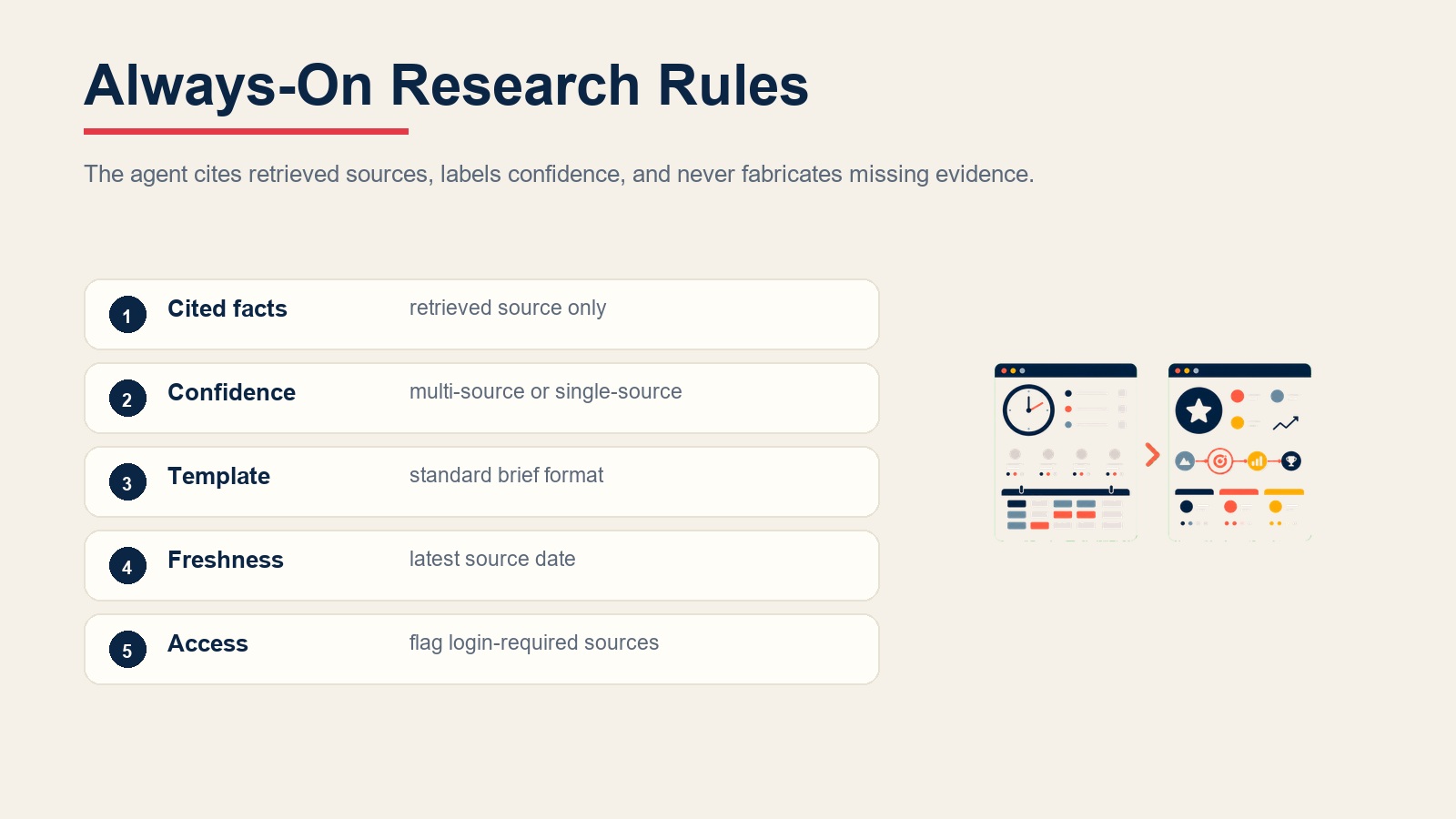 Always-On Research Rules

The agent cites retrieved sources, labels confidence, and never fabricates missing evidence.

1 Cited facts retrieved source only

2 Confidence multi-source or single-source

3 Template standard brief format

4 Freshness latest source date

5 Access flag login-required sources